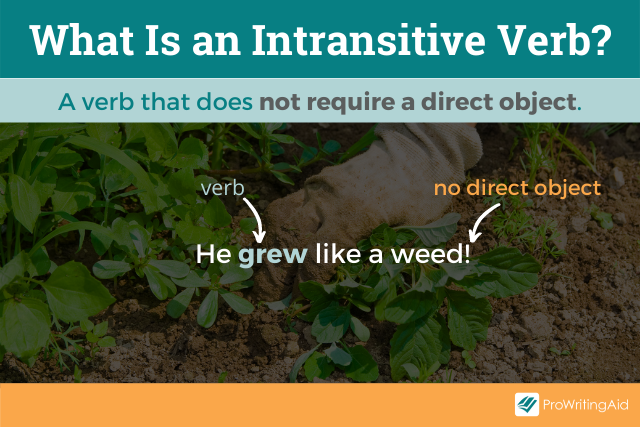 What Is an Intransitive Verb?

A verb that does not require a direct object.

verb

no direct object

He grew like a weed!

ProWritingAid